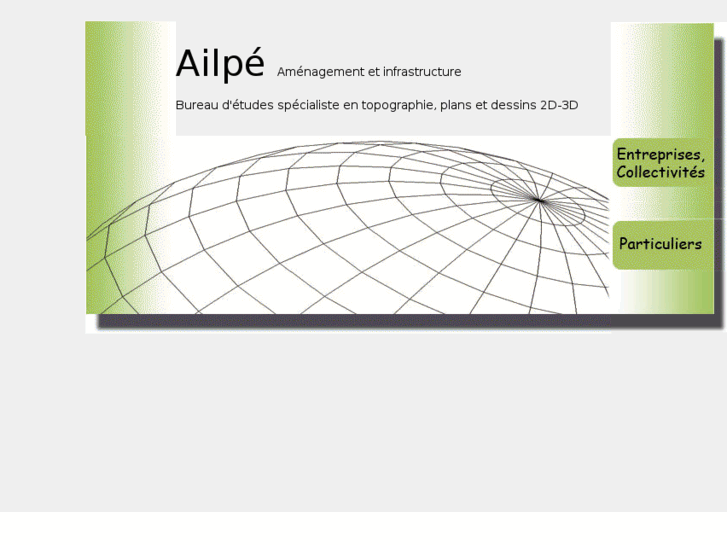 Ailpé Aménagement et infrastructure

Bureau d'études spécialiste en topographie, plans et dessins 2D-3D

Entreprises, Collectivités

Particuliers